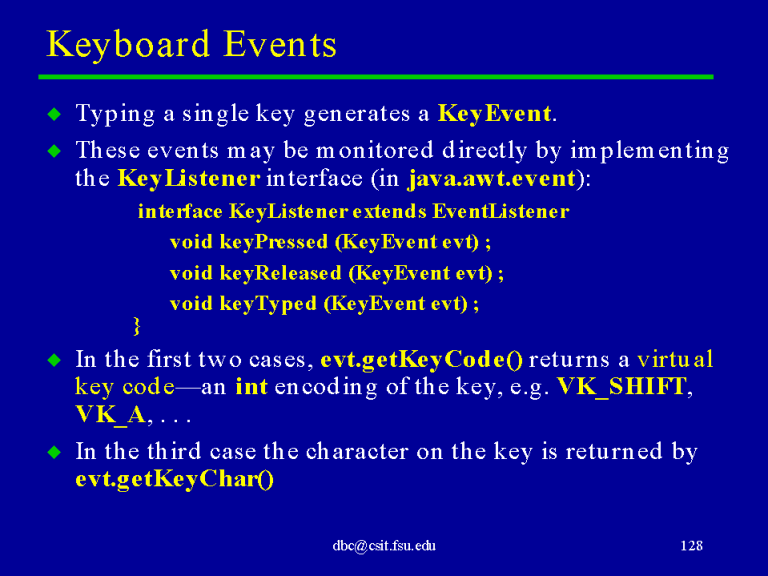 Keyboard Events

◆ Typing a single key generates a KeyEvent.

◆ These events may be monitored directly by implementing the KeyListener interface (in java.awt.event):

interface KeyListener extends EventListener
void keyPressed (KeyEvent evt) ;
void keyReleased (KeyEvent evt) ;
void keyTyped (KeyEvent evt) ;
}

◆ In the first two cases, evt.getKeyCode() returns a virtual key code—an int encoding of the key, e.g. VK_SHIFT, VK_A, . . .

◆ In the third case the character on the key is returned by evt.getKeyChar()

dbc@csit.fsu.edu

128